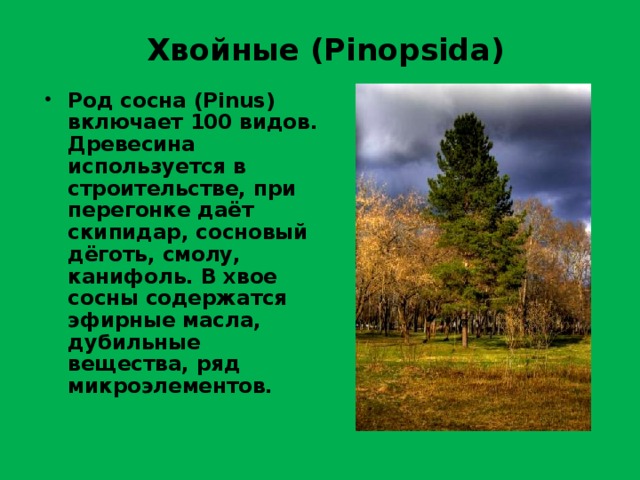 Хвойные (Pinopsida)

• Род сосна (Pinus) включает 100 видов. Древесина используется в строительстве, при перегонке даёт скипидар, сосновый дёготь, смолу, канифоль. В хвое сосны содержатся эфирные масла, дубильные вещества, ряд микроэлементов.